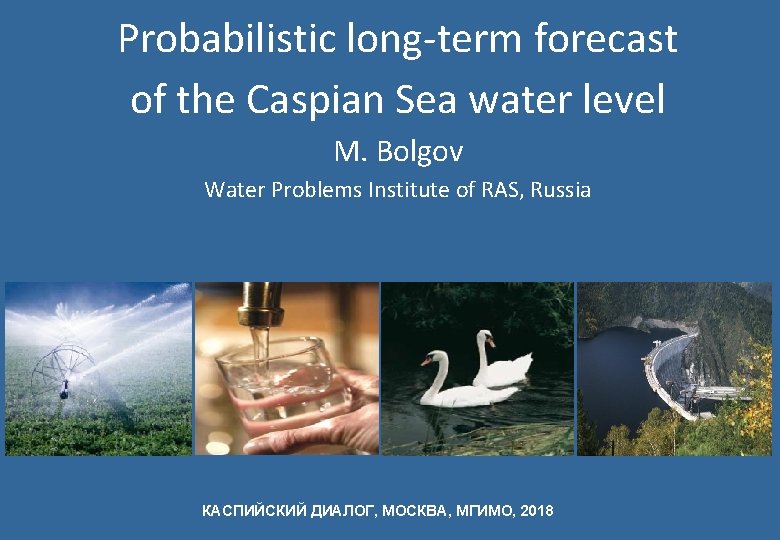 Probabilistic long-term forecast of the Caspian Sea water level

M. Bolgov

Water Problems Institute of RAS, Russia

КАСПИЙСКИЙ ДИАЛОГ, МОСКВА, МГИМО, 2018